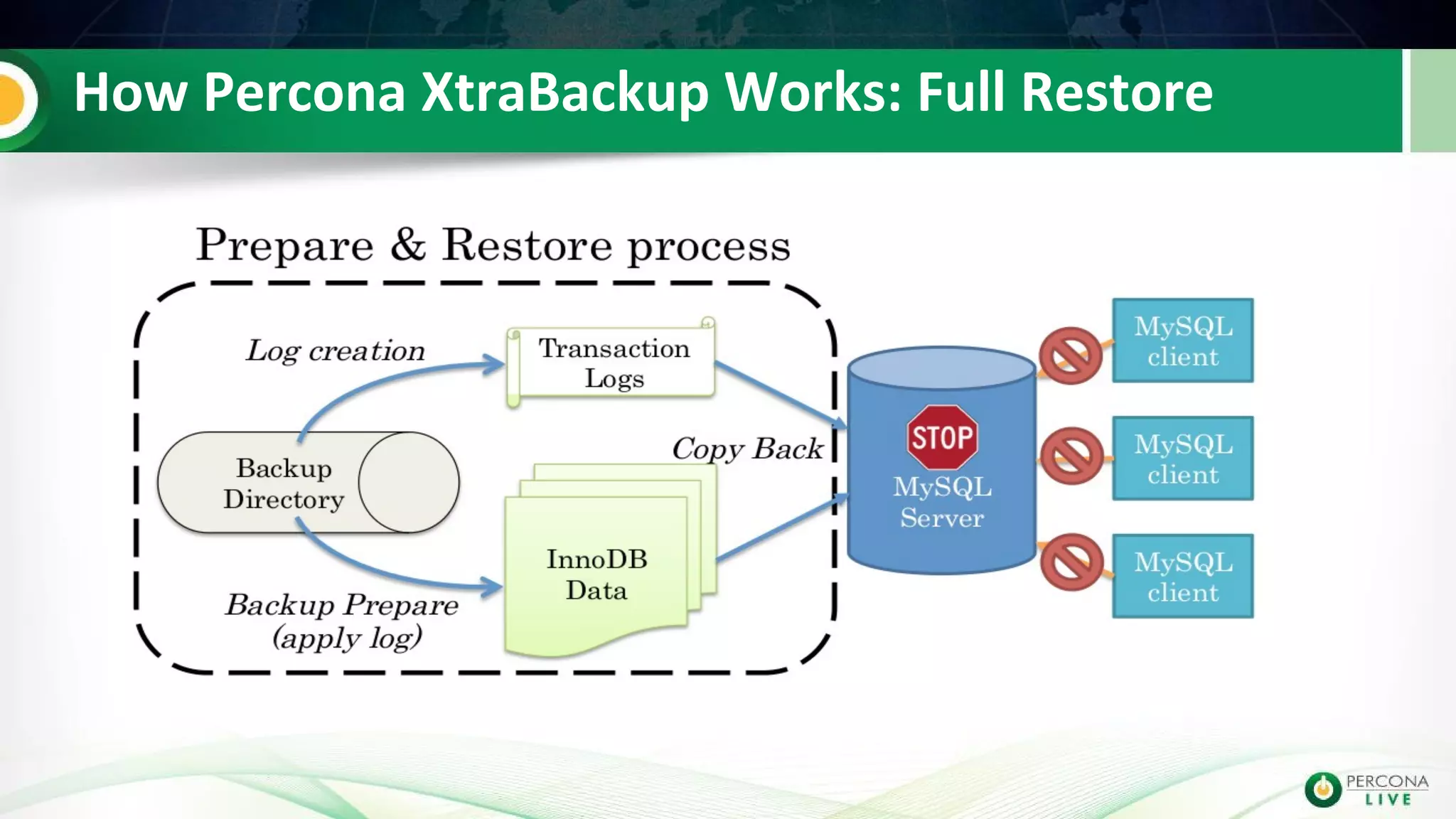 How Percona XtraBackup Works: Full Restore

Prepare & Restore process

Log creation

Transaction Logs

Backup Directory

Copy Back

InnoDB Data

Backup Prepare (apply log)

STOP

MySQL Server

MySQL client

MySQL client

MySQL client

PERCONA LIVE